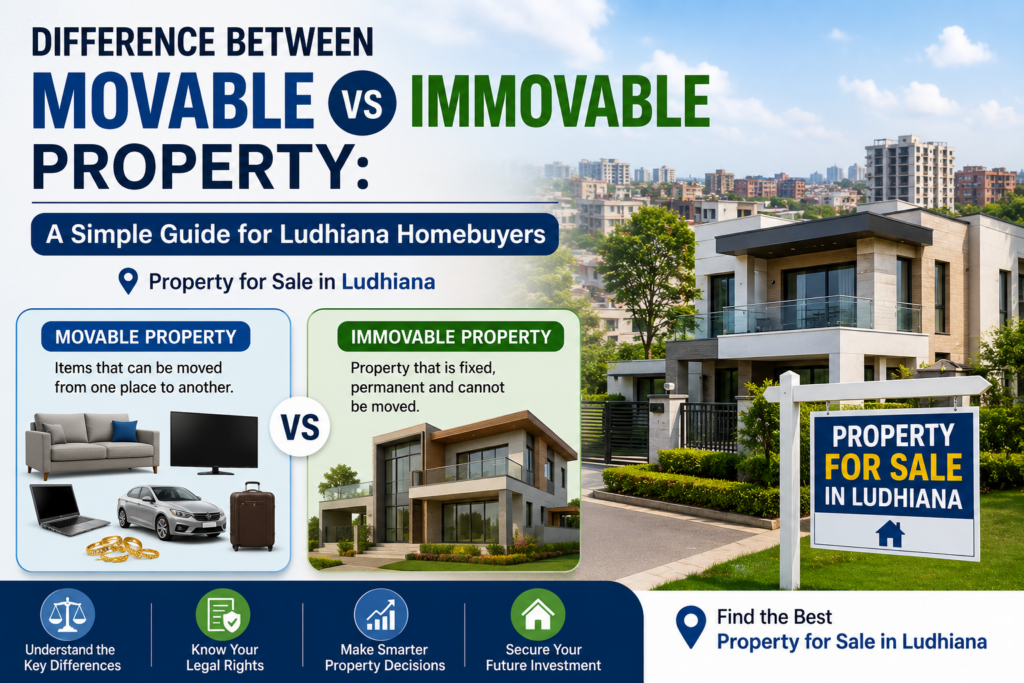 DIFFERENCE BETWEEN
MOVABLE VS IMMOVABLE
PROPERTY:

A Simple Guide for Ludhiana Homebuyers

Property for Sale in Ludhiana

MOVABLE PROPERTY
Items that can be moved from one place to another.

VS

IMMOVABLE PROPERTY
Property that is fixed, permanent and cannot be moved.

PROPERTY FOR SALE IN LUDHIANA

Understand the Key Differences

Know Your Legal Rights

Make Smarter Property Decisions

Secure Your Future Investment

Find the Best
Property for Sale in Ludhiana